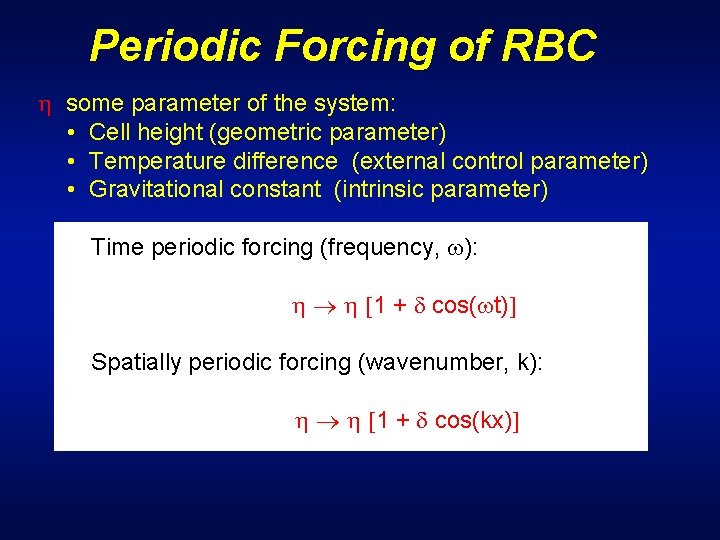 Periodic Forcing of RBC

$\eta$ some parameter of the system:
• Cell height (geometric parameter)
• Temperature difference (external control parameter)
• Gravitational constant (intrinsic parameter)

Time periodic forcing (frequency, $\omega$):

$\eta \rightarrow \eta\ [1 + \delta \cos(\omega t)]$

Spatially periodic forcing (wavenumber, k):

$\eta \rightarrow \eta\ [1 + \delta \cos(kx)]$